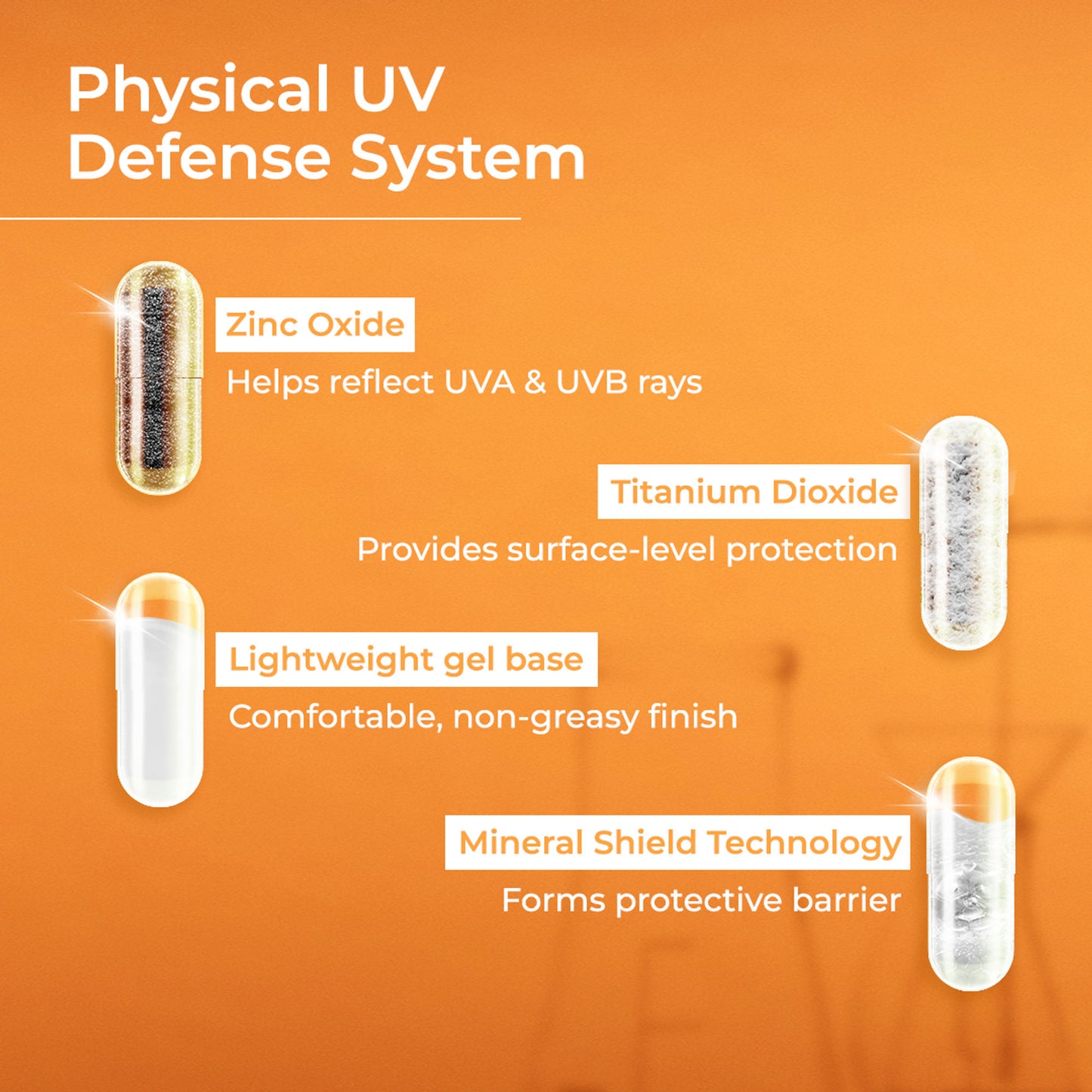 Physical UV Defense System

Zinc Oxide
Helps reflect UVA & UVB rays

Titanium Dioxide
Provides surface-level protection

Lightweight gel base
Comfortable, non-greasy finish

Mineral Shield Technology
Forms protective barrier